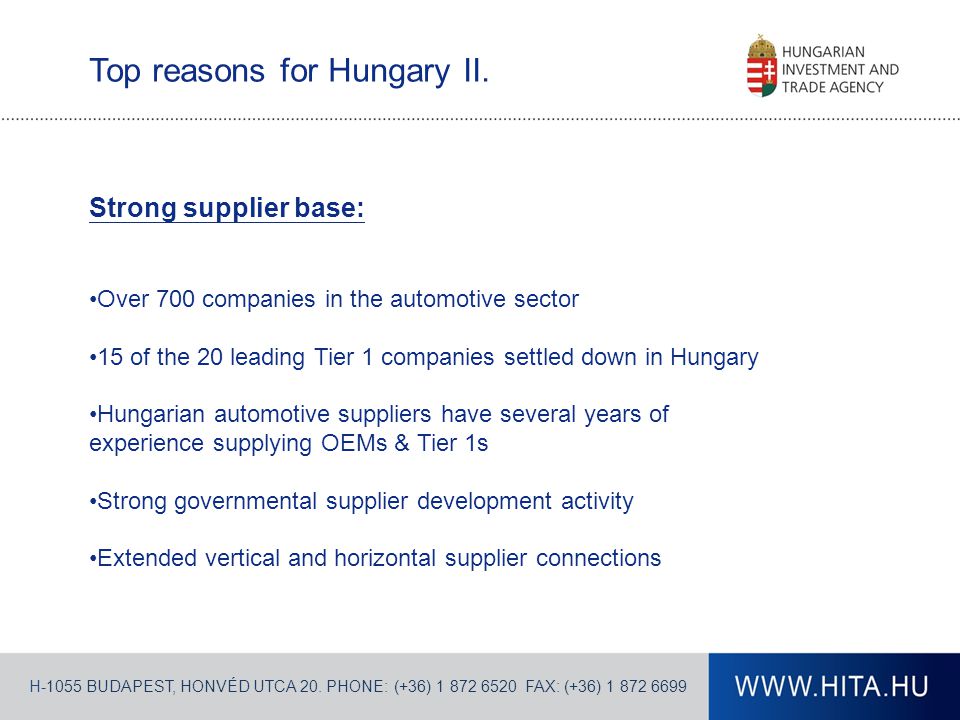 Top reasons for Hungary II.

HUNGARIAN INVESTMENT AND TRADE AGENCY

Strong supplier base:

•Over 700 companies in the automotive sector

•15 of the 20 leading Tier 1 companies settled down in Hungary

•Hungarian automotive suppliers have several years of experience supplying OEMs & Tier 1s

•Strong governmental supplier development activity

•Extended vertical and horizontal supplier connections

H-1055 BUDAPEST, HONVÉD UTCA 20. PHONE: (+36) 1 872 6520 FAX: (+36) 1 872 6699

WWW.HITA.HU